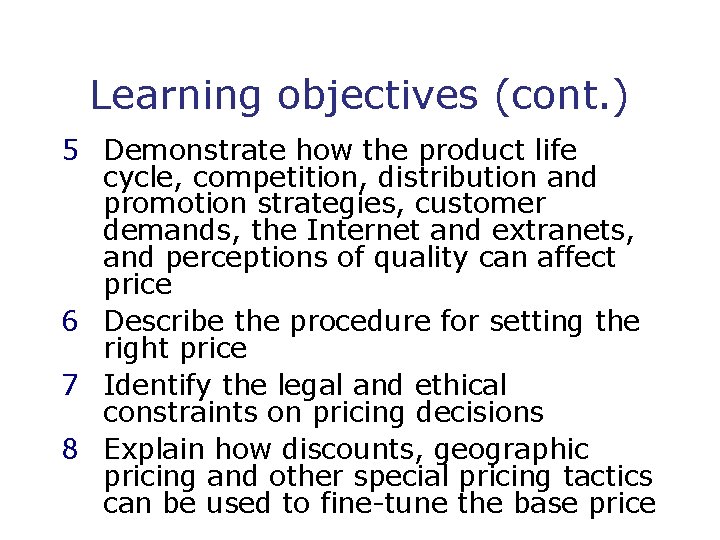 Learning objectives (cont.)

5 Demonstrate how the product life cycle, competition, distribution and promotion strategies, customer demands, the Internet and extranets, and perceptions of quality can affect price

6 Describe the procedure for setting the right price

7 Identify the legal and ethical constraints on pricing decisions

8 Explain how discounts, geographic pricing and other special pricing tactics can be used to fine-tune the base price